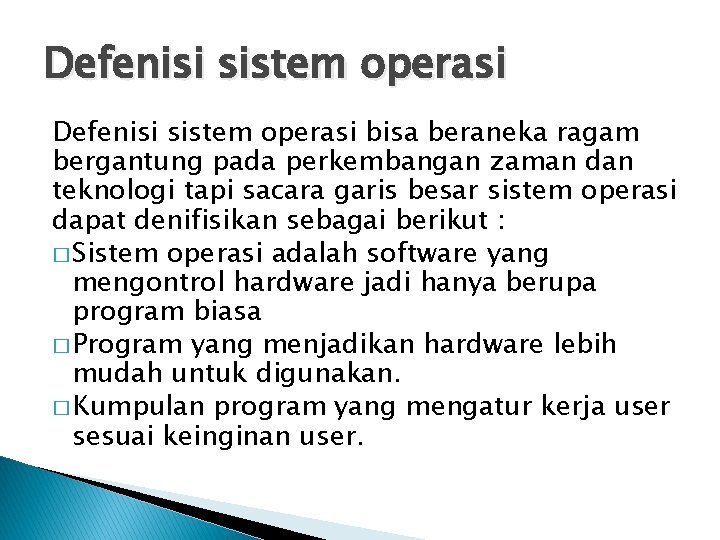 Defenisi sistem operasi

Defenisi sistem operasi bisa beraneka ragam bergantung pada perkembangan zaman dan teknologi tapi sacara garis besar sistem operasi dapat denifisikan sebagai berikut :

□ Sistem operasi adalah software yang mengontrol hardware jadi hanya berupa program biasa

□ Program yang menjadikan hardware lebih mudah untuk digunakan.

□ Kumpulan program yang mengatur kerja user sesuai keinginan user.